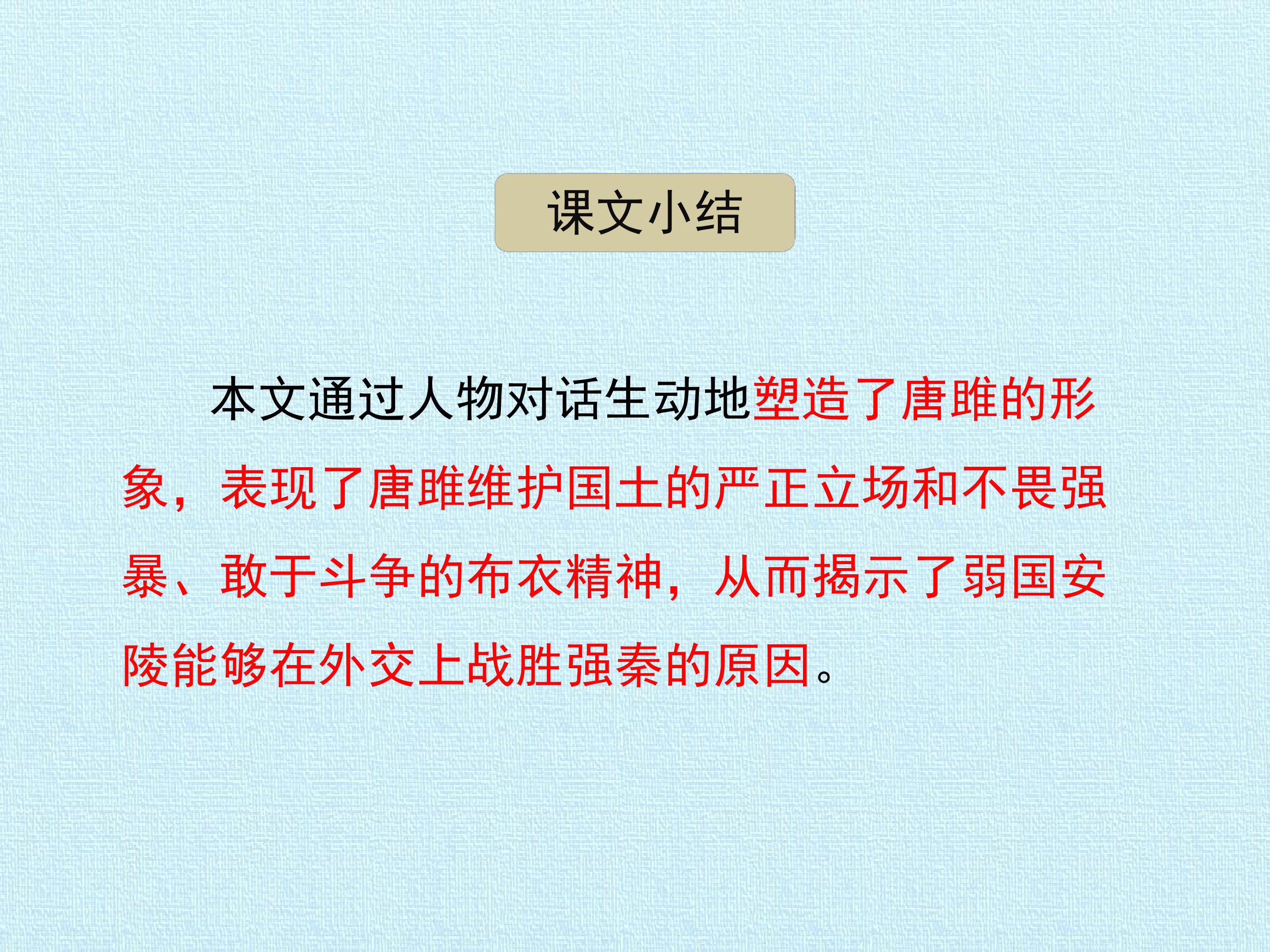 课文小结

本文通过人物对话生动地塑造了唐雎的形象，表现了唐雎维护国土的严正立场和不畏强暴、敢于斗争的布衣精神，从而揭示了弱国安陵能够在外交上战胜强秦的原因。